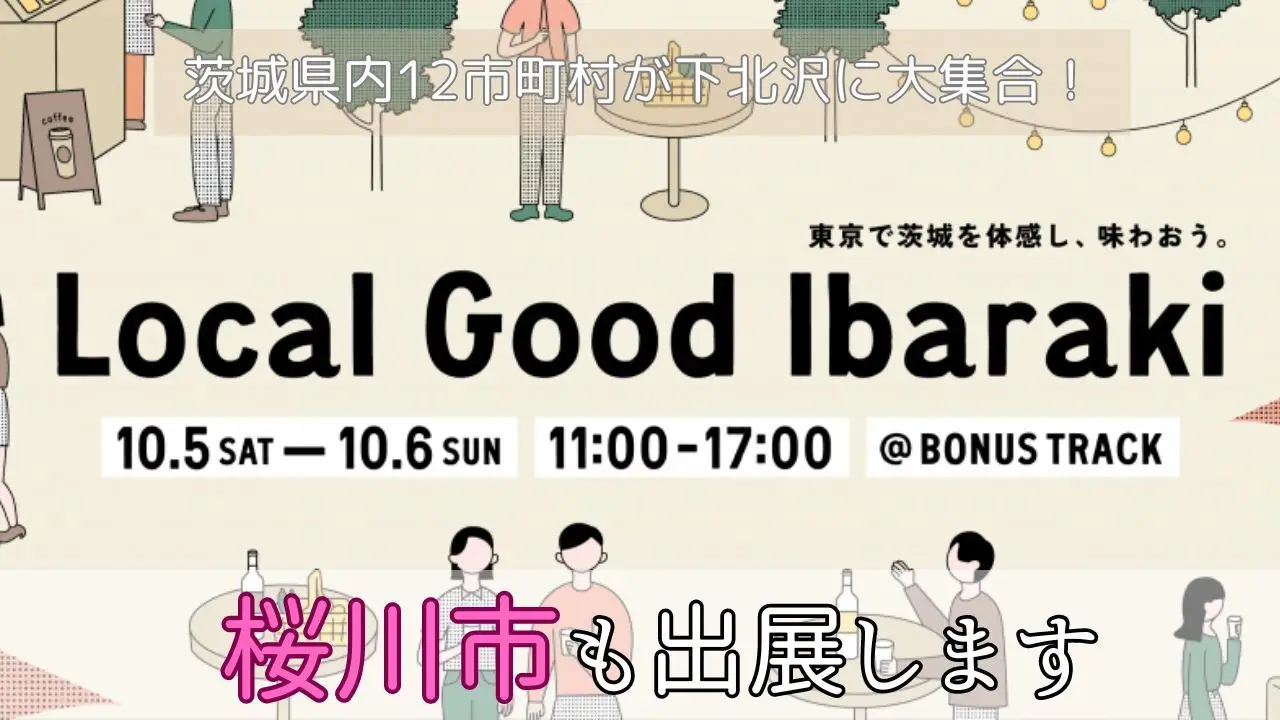 茨城県内12市町村が下北沢に大集合！

coffee

東京で茨城を体感し、味わおう。

Local Good Ibaraki

10.5 SAT — 10.6 SUN

11:00-17:00

@BONUS TRACK

桜川市も出展します